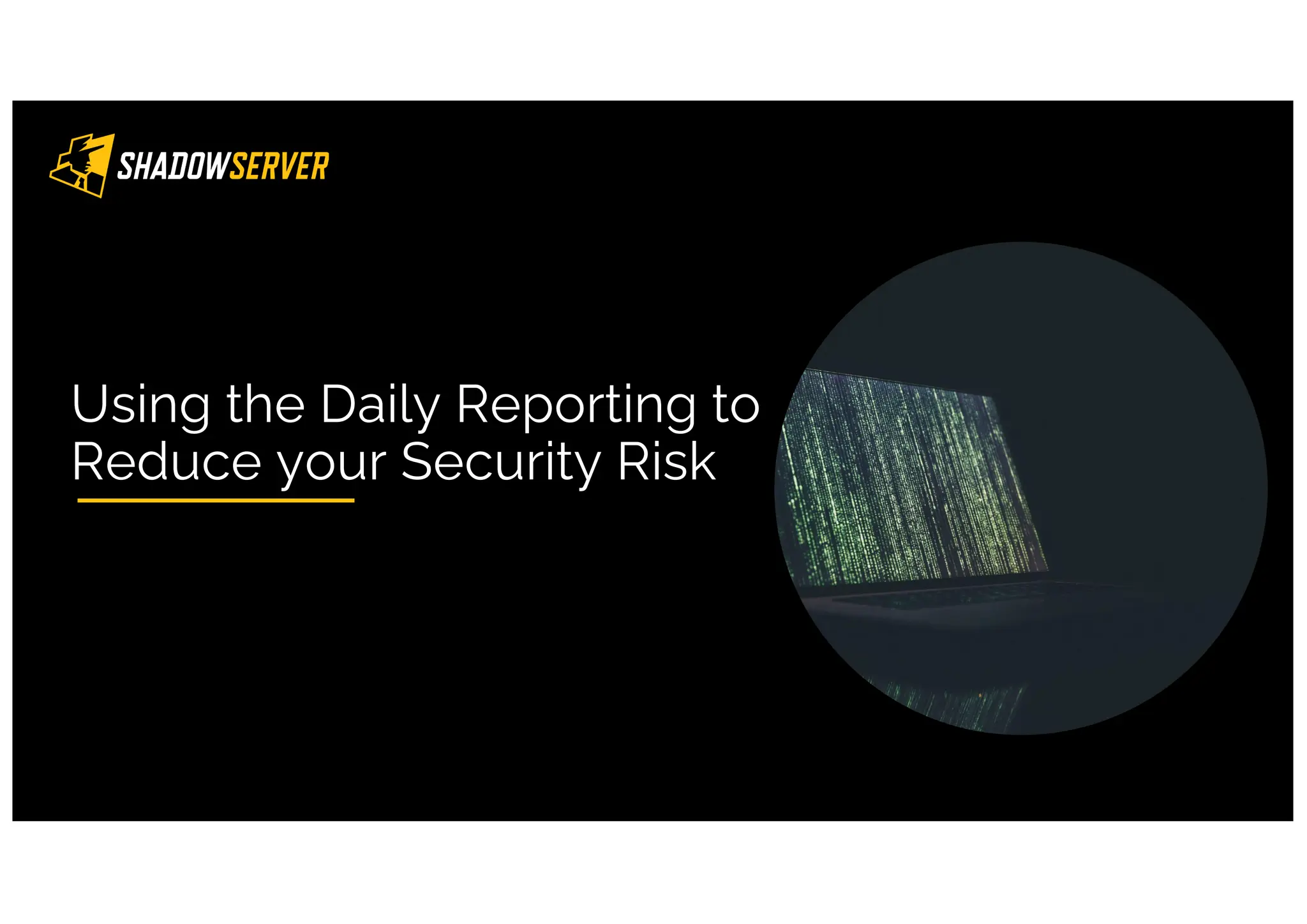 SHADOWSERVER

Using the Daily Reporting to Reduce your Security Risk